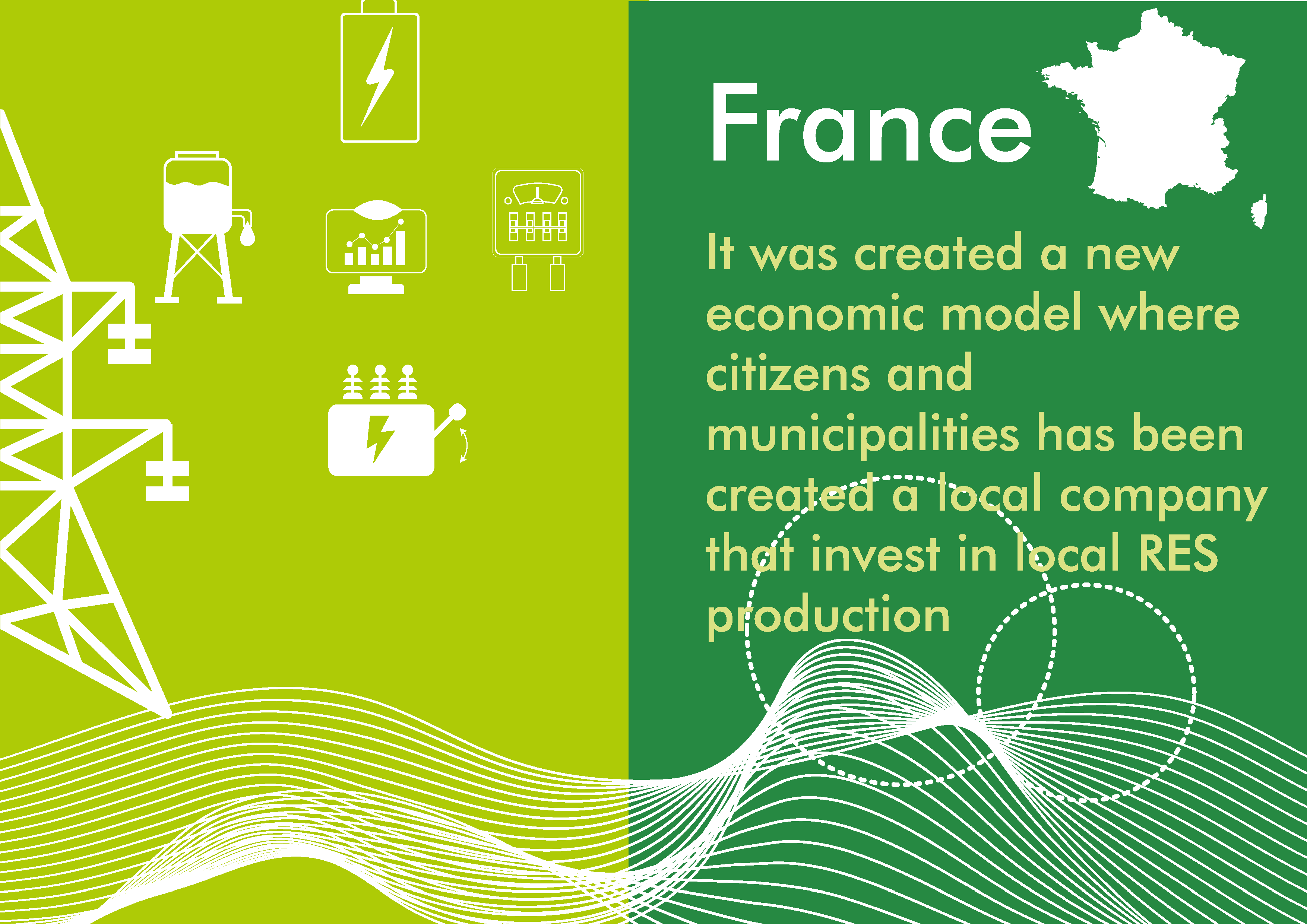 France

It was created a new economic model where citizens and municipalities has been created a local company that invest in local RES production